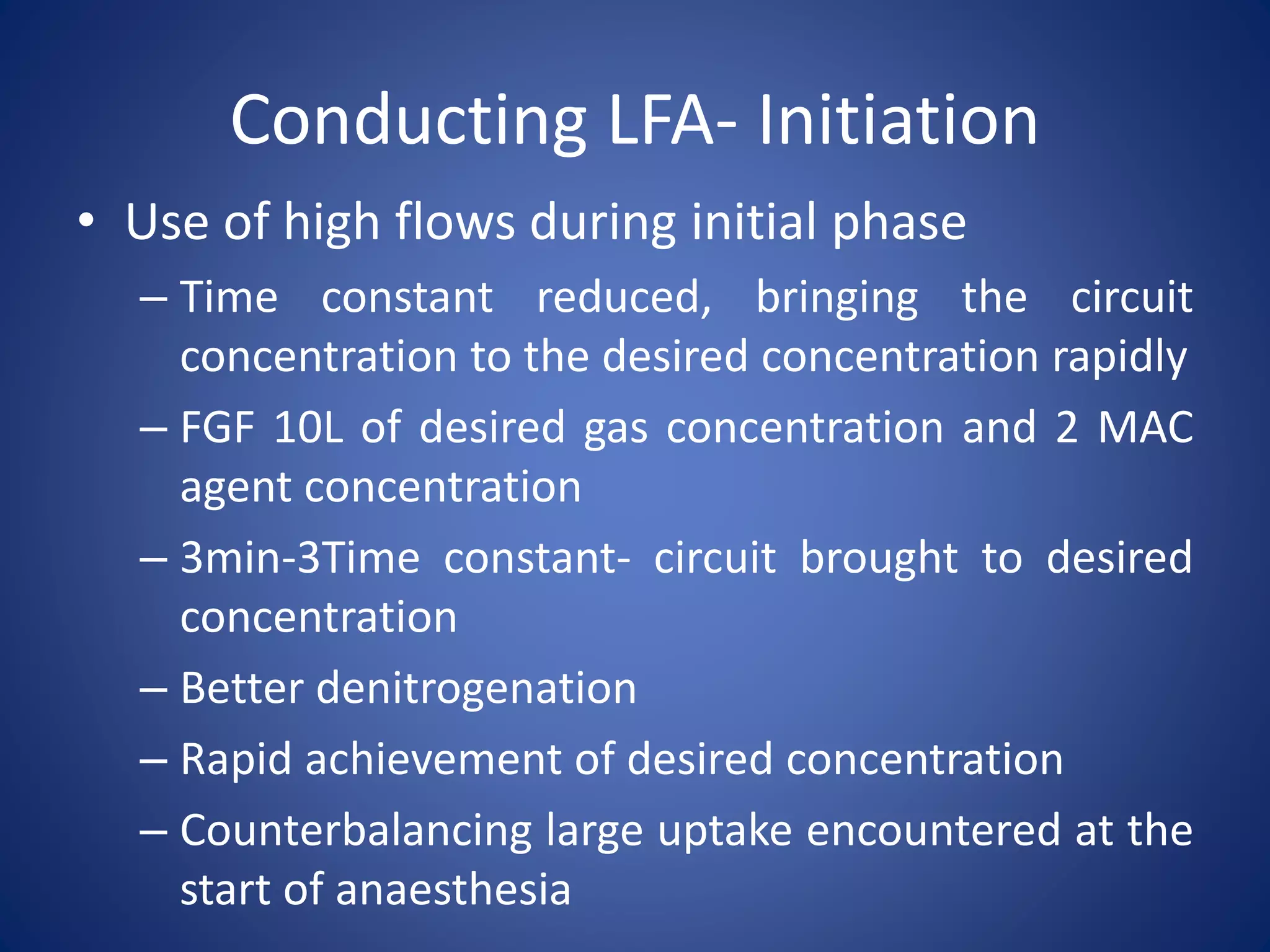 Conducting LFA- Initiation

• Use of high flows during initial phase
– Time constant reduced, bringing the circuit concentration to the desired concentration rapidly
– FGF 10L of desired gas concentration and 2 MAC agent concentration
– 3min-3Time constant- circuit brought to desired concentration
– Better denitrogenation
– Rapid achievement of desired concentration
– Counterbalancing large uptake encountered at the start of anaesthesia